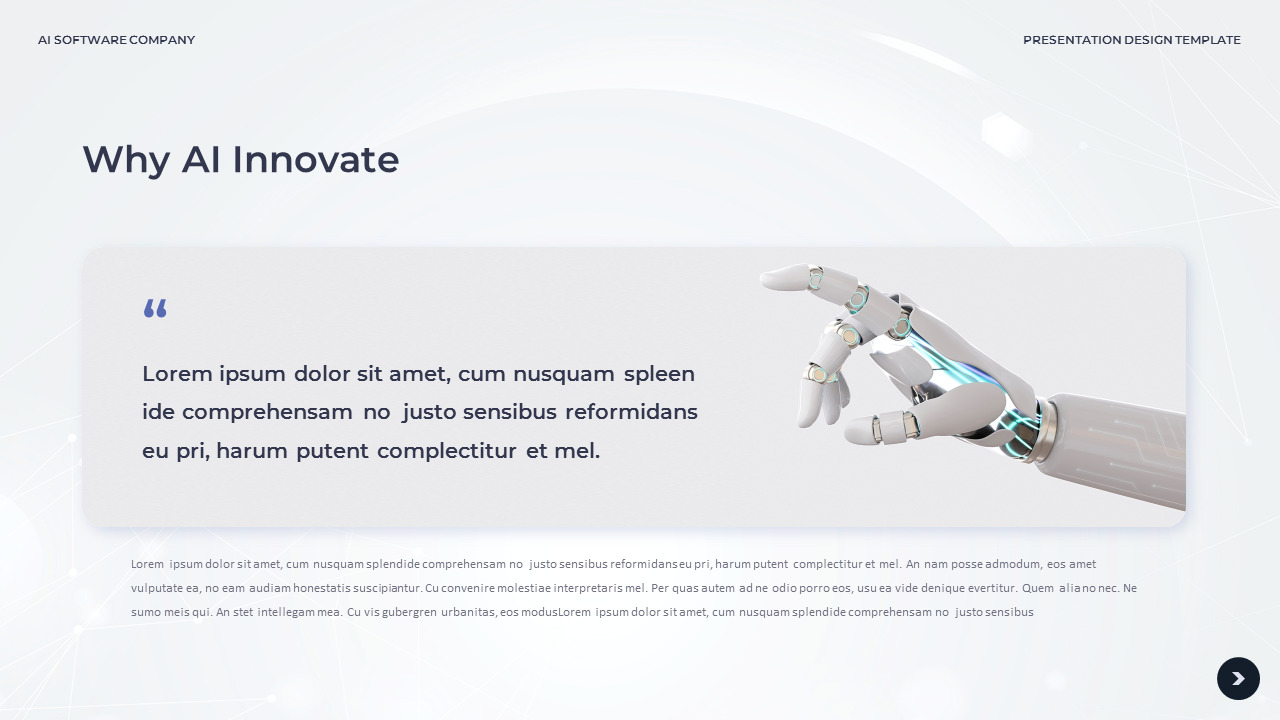 AI SOFTWARE COMPANY

PRESENTATION DESIGN TEMPLATE

Why AI Innovate

“

Lorem ipsum dolor sit amet, cum nusquam spleen ide comprehensam no justo sensibus reformidans eu pri, harum putent complectitur et mel.

Lorem ipsum dolor sit amet, cum nusquam splendide comprehensam no justo sensibus reformidans eu pri, harum putent complectitur et mel. An nam posse admodum, eos amet vulputate ea, no eam audiam honestatis suscipiantur. Cu convenire molestiae interpretaris mel. Per quas autem ad ne odio porro eos, usu ea vide denique evertitur. Quem alia no nec. Ne sumo meis qui. An stet intellegam mea. Cu vis gubergren urbanitas, eos modusLorem ipsum dolor sit amet, cum nusquam splendide comprehensam no justo sensibus